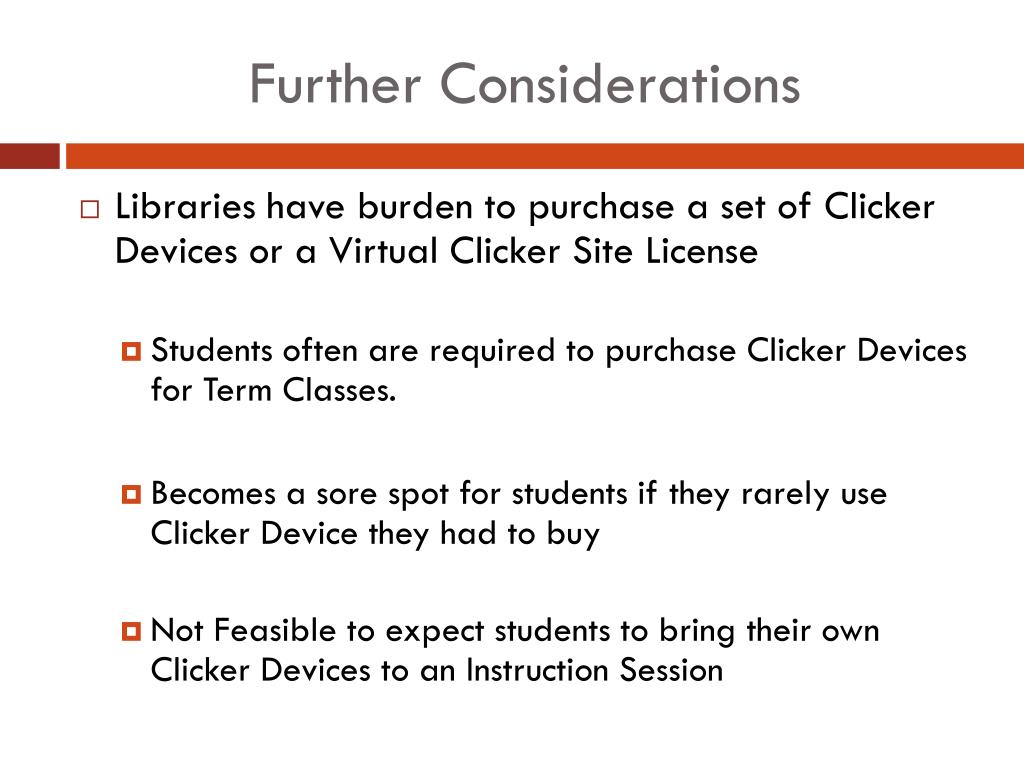 Further Considerations

Libraries have burden to purchase a set of Clicker Devices or a Virtual Clicker Site License

Students often are required to purchase Clicker Devices for Term Classes.

Becomes a sore spot for students if they rarely use Clicker Device they had to buy

Not Feasible to expect students to bring their own Clicker Devices to an Instruction Session